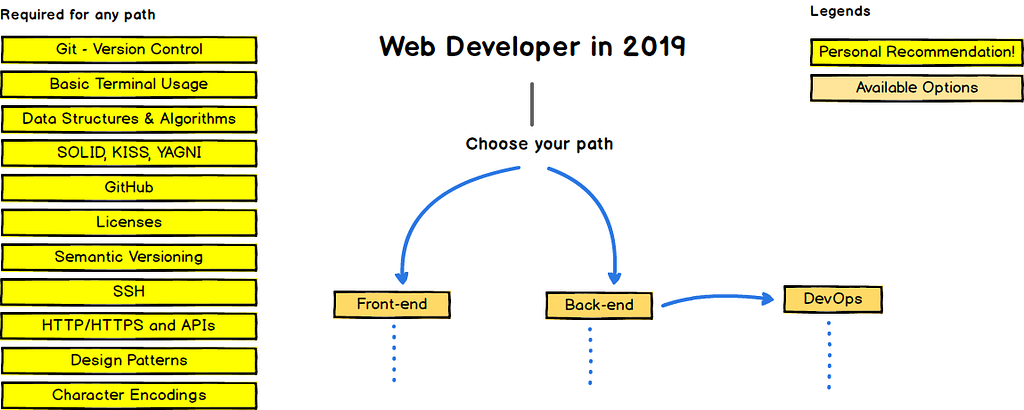 Required for any path

Git - Version Control

Basic Terminal Usage

Data Structures & Algorithms

SOLID, KISS, YAGNI

GitHub

Licenses

Semantic Versioning

SSH

HTTP/HTTPS and APIs

Design Patterns

Character Encodings

Web Developer in 2019

Choose your path

Front-end

Back-end

DevOps

Legends

Personal Recommendation!

Available Options